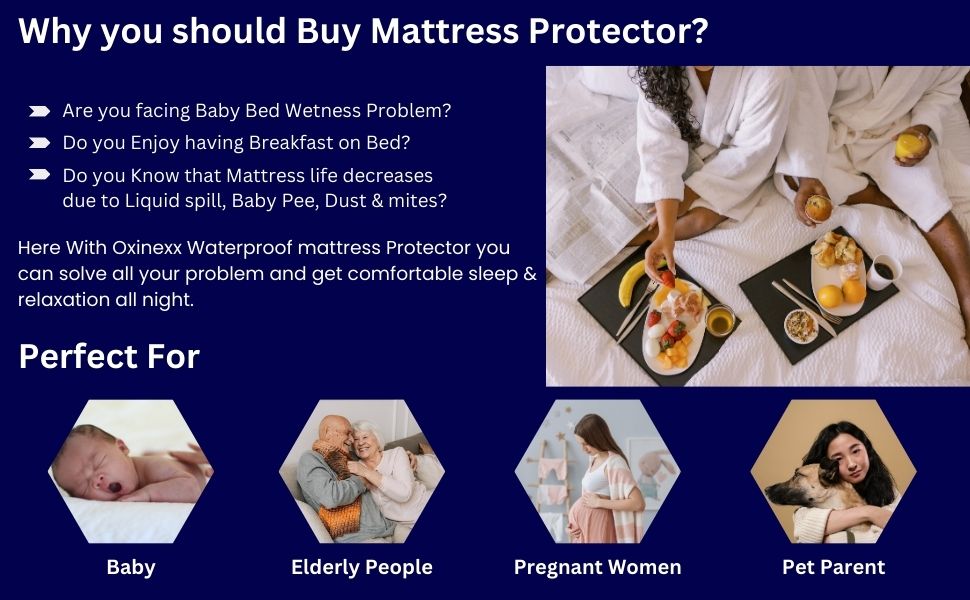 Why you should Buy Mattress Protector?

Are you facing Baby Bed Wetness Problem?
Do you Enjoy having Breakfast on Bed?
Do you Know that Mattress life decreases due to Liquid spill, Baby Pee, Dust & mites?

Here With Oxinexx Waterproof mattress Protector you can solve all your problem and get comfortable sleep & relaxation all night.

Perfect For

Baby

Elderly People

Pregnant Women

Pet Parent